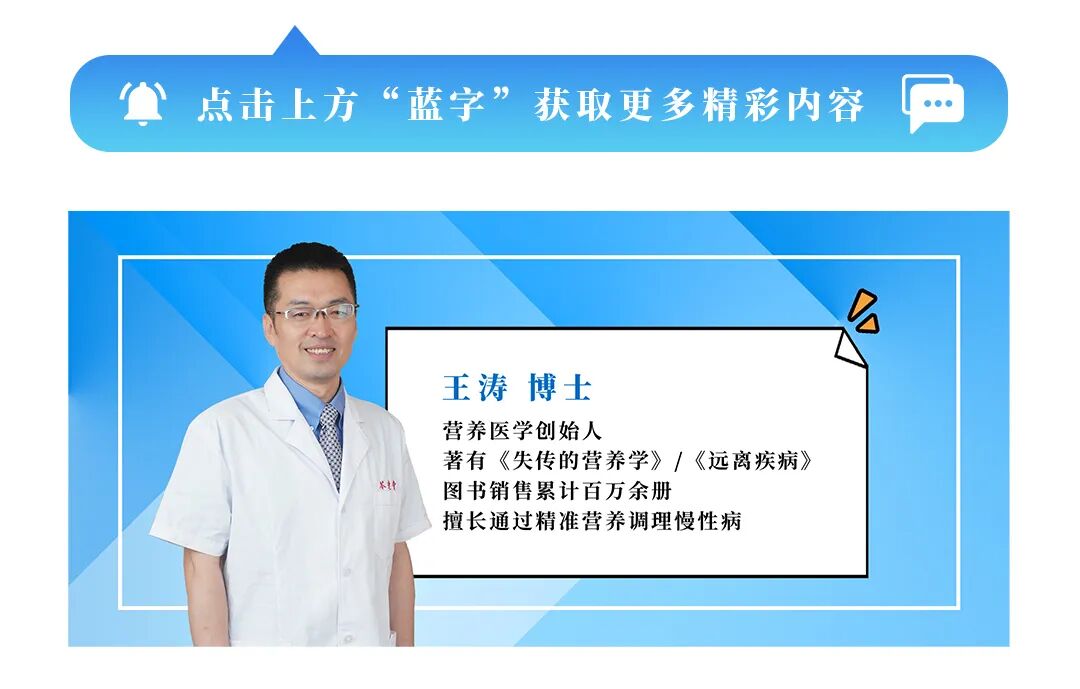 点击上方“蓝字”获取更多精彩内容

王涛 博士

营养医学创始人
著有《失传的营养学》/《远离疾病》
图书销售累计百万余册
擅长通过精准营养调理慢性病